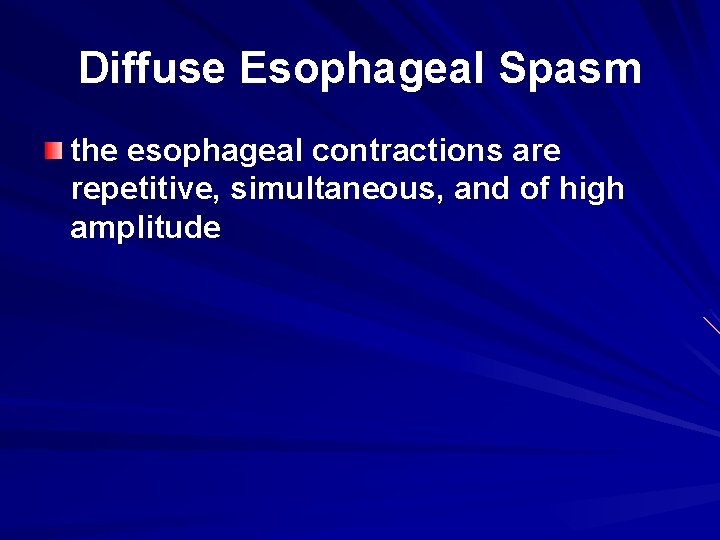 Diffuse Esophageal Spasm

the esophageal contractions are repetitive, simultaneous, and of high amplitude